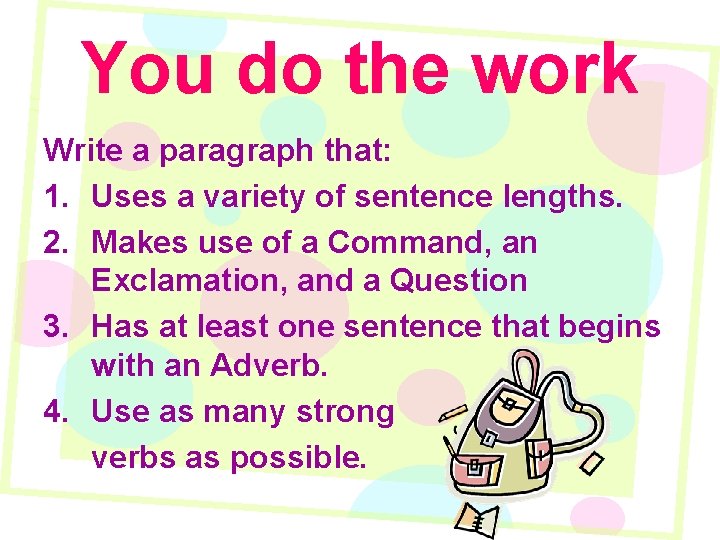 You do the work

Write a paragraph that:
1. Uses a variety of sentence lengths.
2. Makes use of a Command, an Exclamation, and a Question
3. Has at least one sentence that begins with an Adverb.
4. Use as many strong verbs as possible.